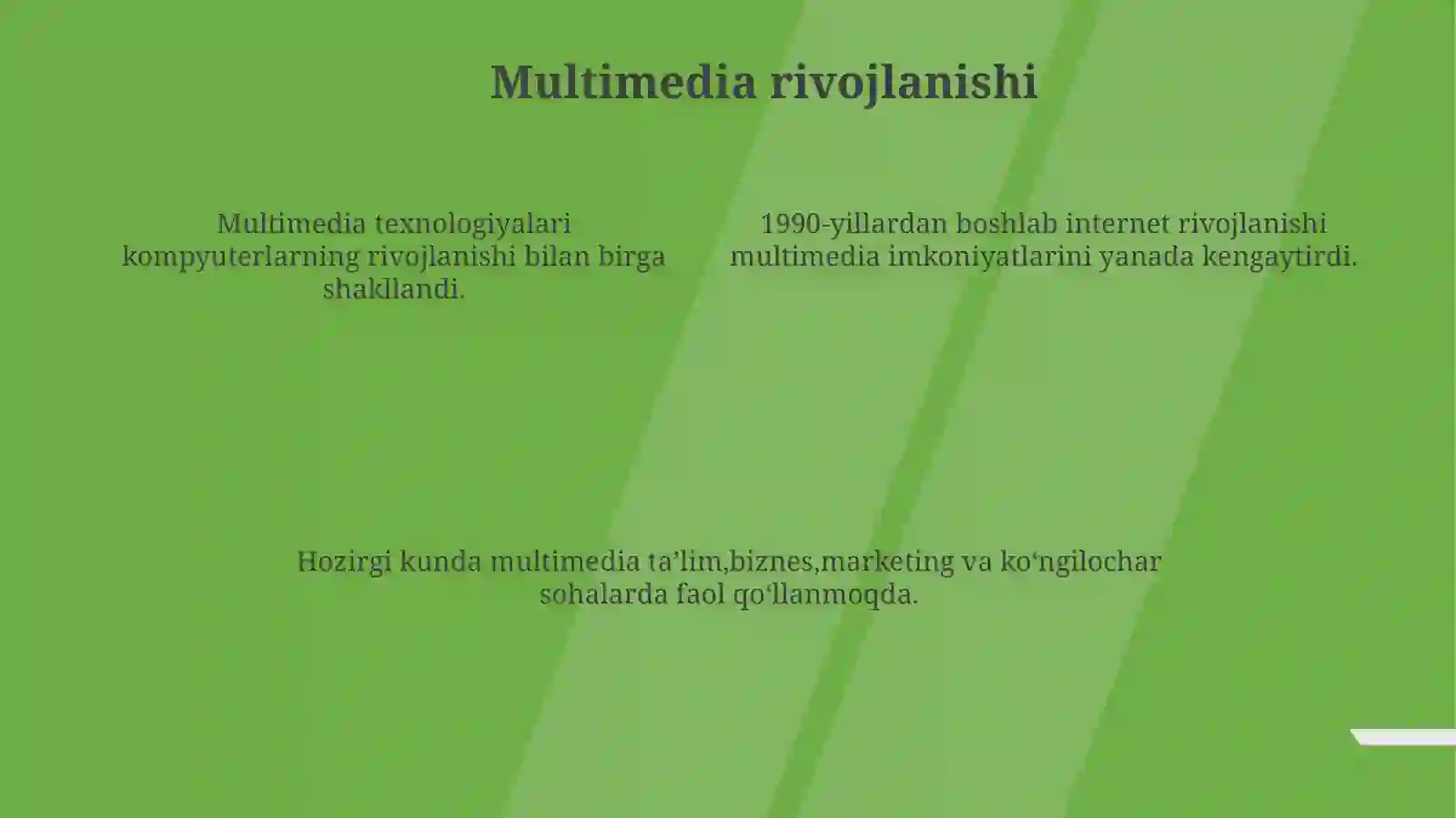 Multimedia rivojlanishi

Multimedia texnologiyalari kompyuterlarning rivojlanishi bilan birga shakllandi.

1990-yillardan boshlab internet rivojlanishi multimedia imkoniyatlarini yanada kengaytirdi.

Hozirgi kunda multimedia ta’lim,biznes,marketing va ko‘ngilochar sohalarda faol qo‘llanmoqda.